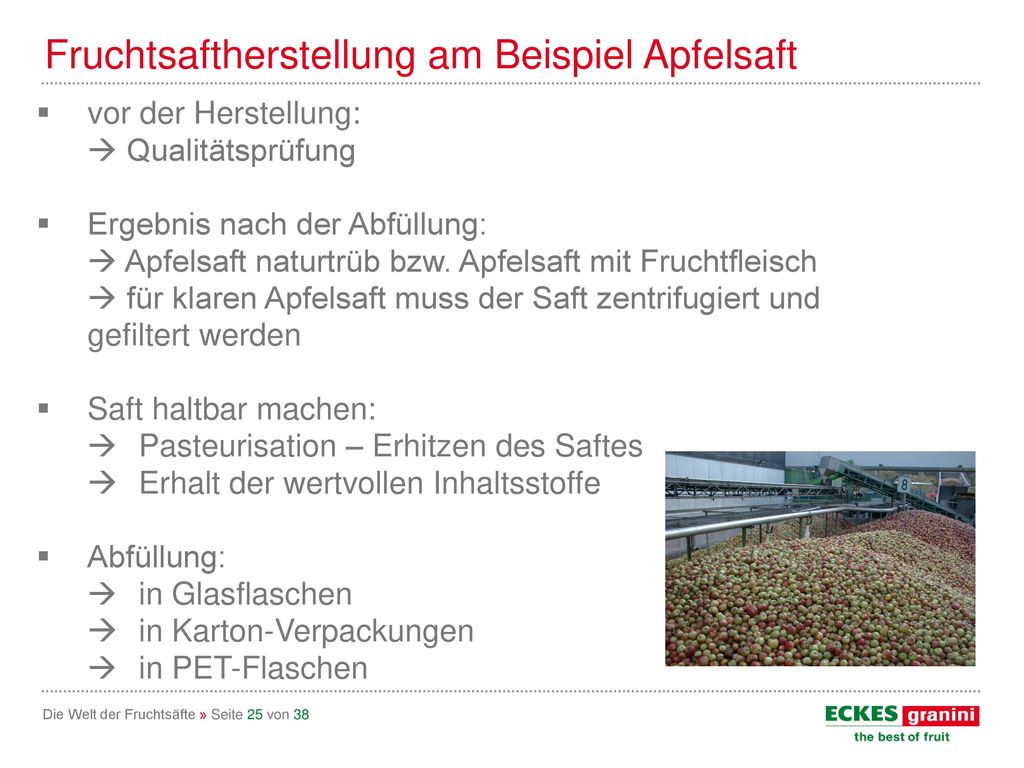 Fruchtsaftherstellung am Beispiel Apfelsaft

▪ vor der Herstellung:
→ Qualitätsprüfung

▪ Ergebnis nach der Abfüllung:
→ Apfelsaft naturtrüb bzw. Apfelsaft mit Fruchtfleisch
→ für klaren Apfelsaft muss der Saft zentrifugiert und gefiltert werden

▪ Saft haltbar machen:
→ Pasteurisation – Erhitzen des Saftes
→ Erhalt der wertvollen Inhaltsstoffe

▪ Abfüllung:
→ in Glasflaschen
→ in Karton-Verpackungen
→ in PET-Flaschen

8

Die Welt der Fruchtsäfte » Seite 25 von 38

ECKES granini
the best of fruit